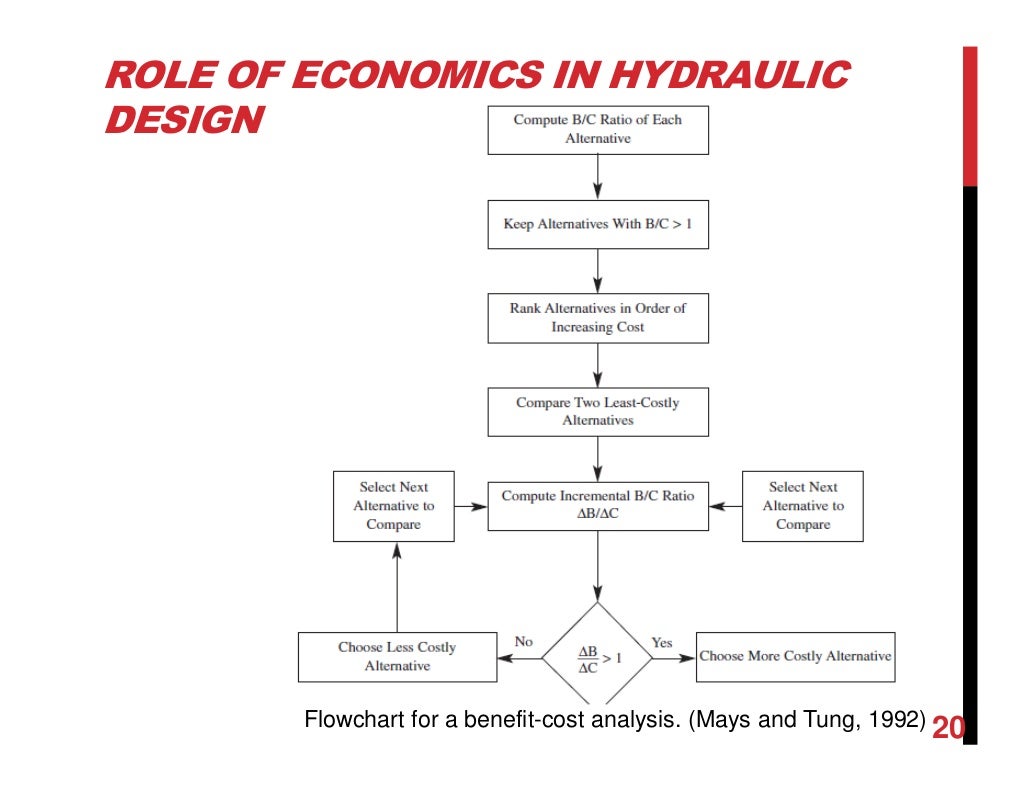 ROLE OF ECONOMICS IN HYDRAULIC DESIGN

Compute B/C Ratio of Each Alternative

Keep Alternatives With B/C > 1

Rank Alternatives in Order of Increasing Cost

Compare Two Least-Costly Alternatives

Select Next Alternative to Compare

Compute Incremental B/C Ratio $\Delta B/\Delta C$

Select Next Alternative to Compare

Choose Less Costly Alternative

No

$\frac{\Delta B}{\Delta C} > 1$

Yes

Choose More Costly Alternative

Flowchart for a benefit-cost analysis. (Mays and Tung, 1992)

20